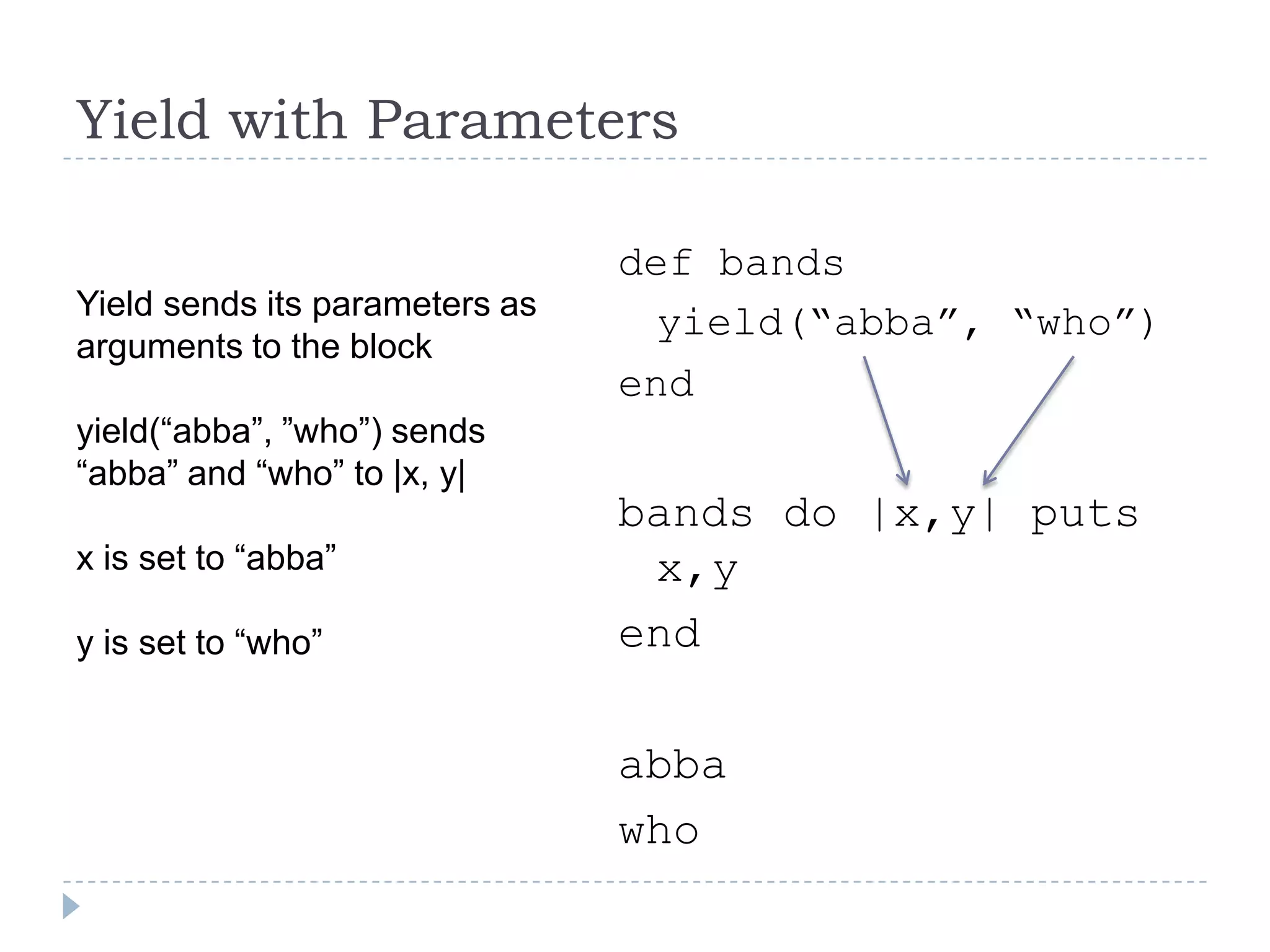 Yield with Parameters

Yield sends its parameters as arguments to the block

yield(“abba”, ”who”) sends “abba” and “who” to |x, y|

x is set to “abba”

y is set to “who”

def bands
 yield(“abba”, “who”)
end

bands do |x,y| puts
 x,y
end

abba
who